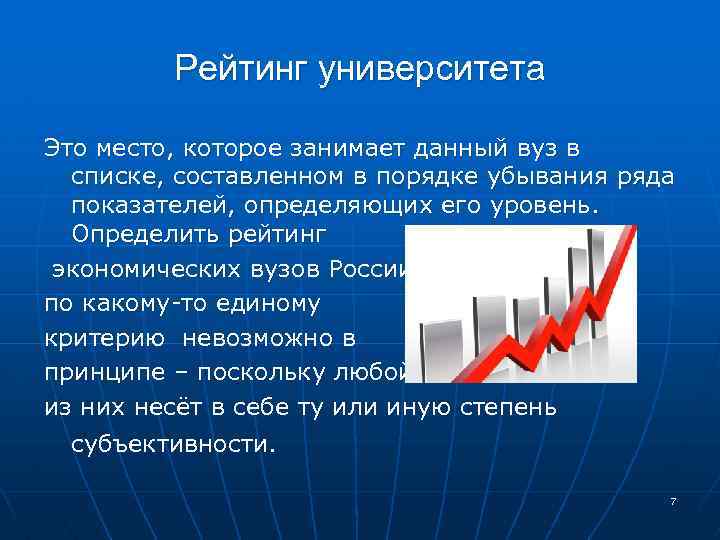 Рейтинг университета

Это место, которое занимает данный вуз в списке, составленном в порядке убывания ряда показателей, определяющих его уровень. Определить рейтинг экономических вузов России по какому-то единому критерию невозможно в принципе – поскольку любой из них несёт в себе ту или иную степень субъективности.

7